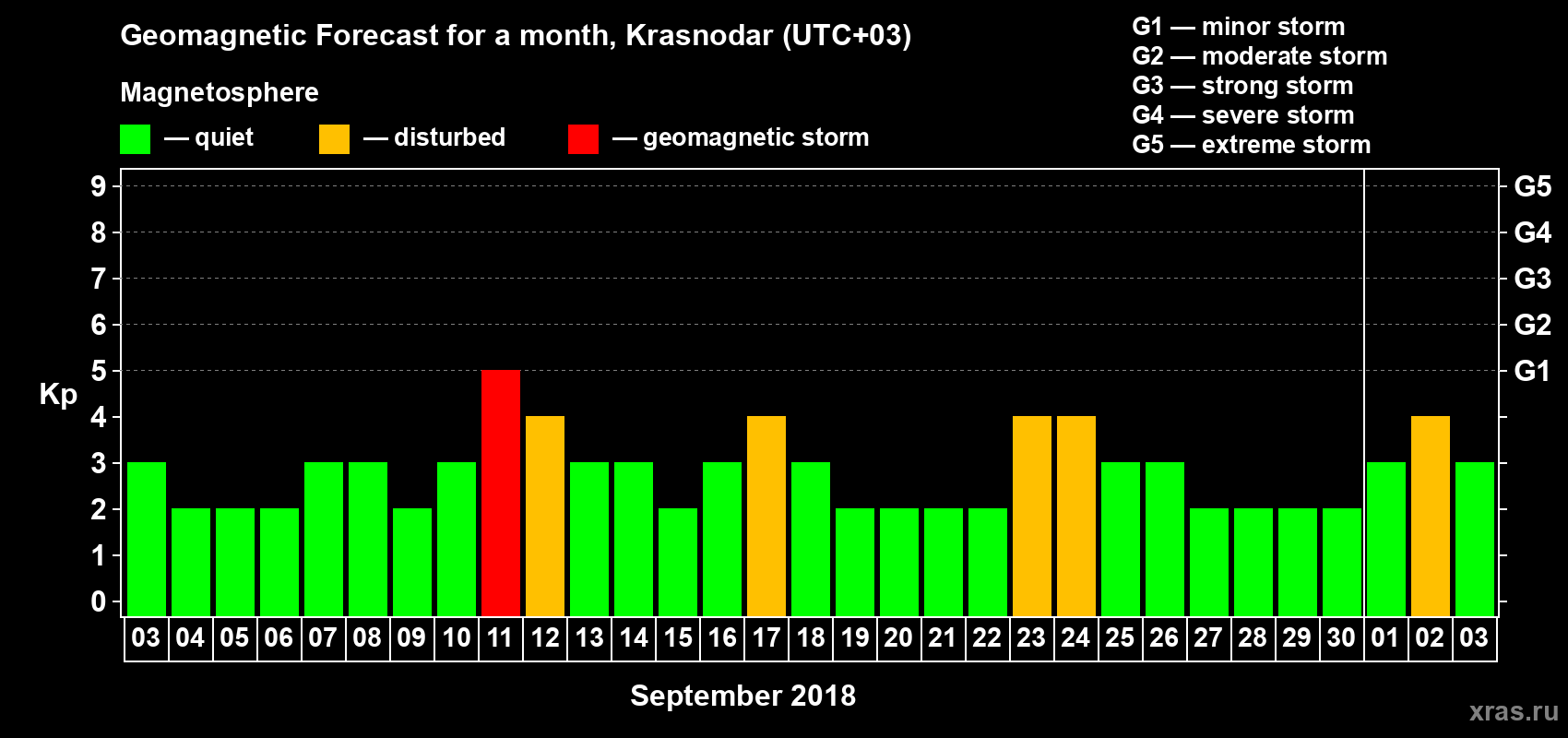 Geomagnetic Forecast for a month, Krasnodar (UTC+03)

Magnetosphere

— quiet — disturbed — geomagnetic storm

G1 — minor storm
G2 — moderate storm
G3 — strong storm
G4 — severe storm
G5 — extreme storm

Kp

9 8 7 6 5 4 3 2 1 0

G5 G4 G3 G2 G1

03 04 05 06 07 08 09 10 11 12 13 14 15 16 17 18 19 20 21 22 23 24 25 26 27 28 29 30 01 02 03

September 2018

xras.ru